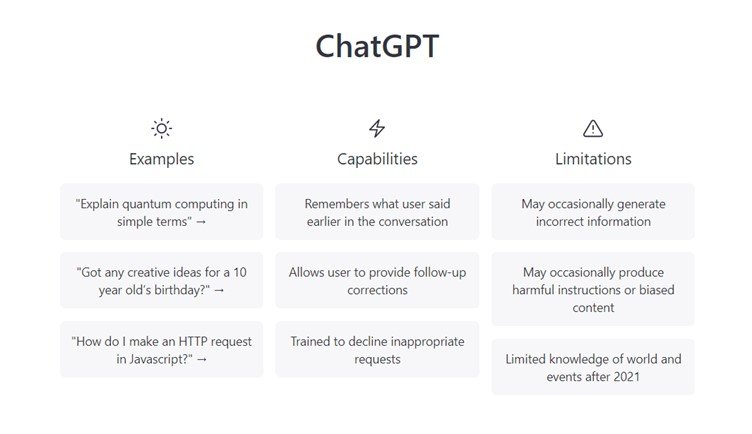 ChatGPT

Examples

"Explain quantum computing in simple terms" →

"Got any creative ideas for a 10 year old's birthday?" →

"How do I make an HTTP request in Javascript?" →

Capabilities

Remembers what user said earlier in the conversation

Allows user to provide follow-up corrections

Trained to decline inappropriate requests

Limitations

May occasionally generate incorrect information

May occasionally produce harmful instructions or biased content

Limited knowledge of world and events after 2021